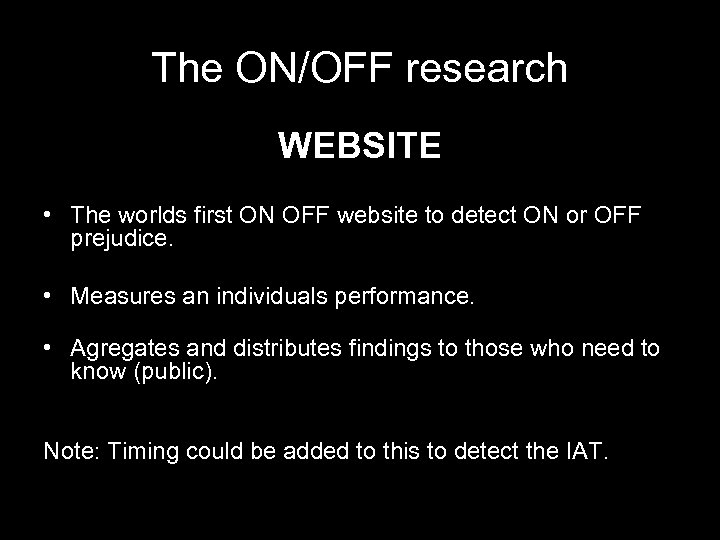 The ON/OFF research

WEBSITE

• The worlds first ON OFF website to detect ON or OFF prejudice.

• Measures an individuals performance.

• Agregates and distributes findings to those who need to know (public).

Note: Timing could be added to this to detect the IAT.